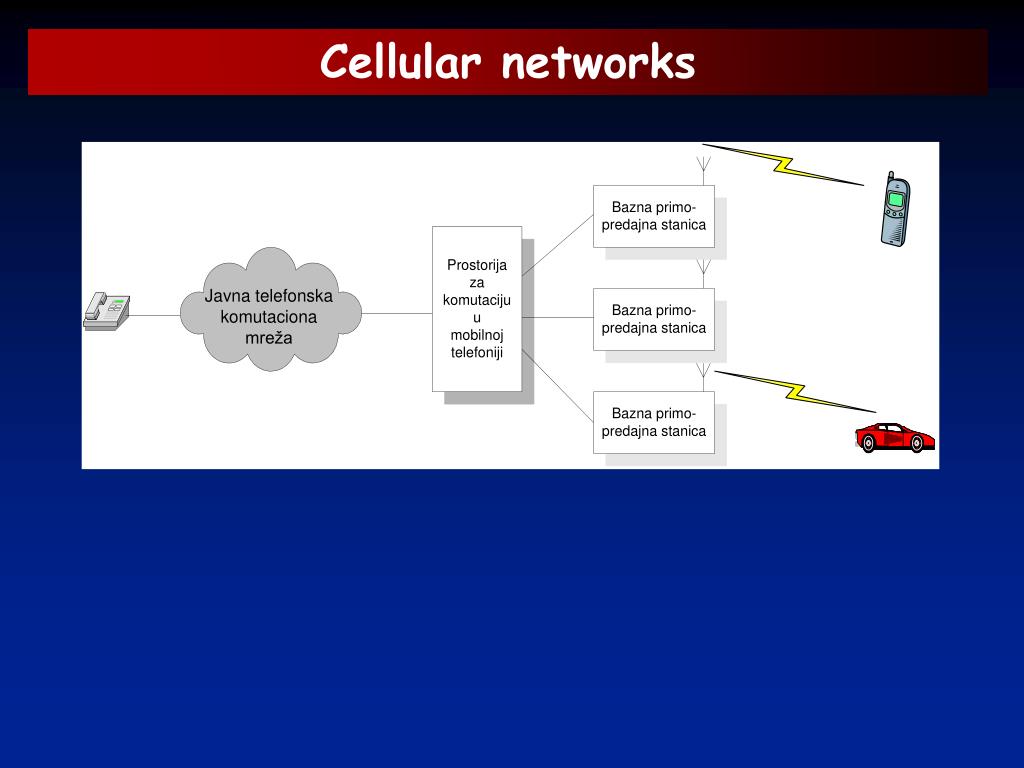 Cellular networks

Javna telefonska komutaciona mreža

Prostorija za komutaciju u mobilnoj telefoniji

Bazna primo-predajna stanica

Bazna primo-predajna stanica

Bazna primo-predajna stanica